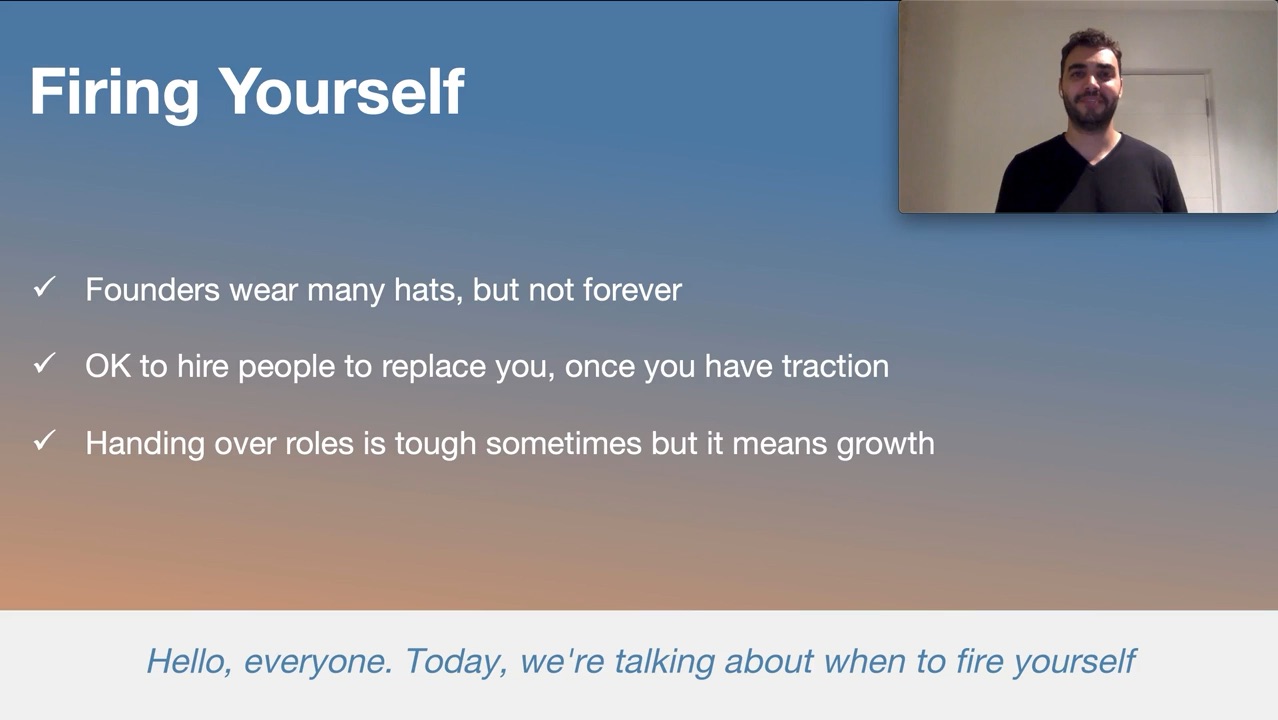 Firing Yourself

✓ Founders wear many hats, but not forever

✓ OK to hire people to replace you, once you have traction

✓ Handing over roles is tough sometimes but it means growth

Hello, everyone. Today, we're talking about when to fire yourself